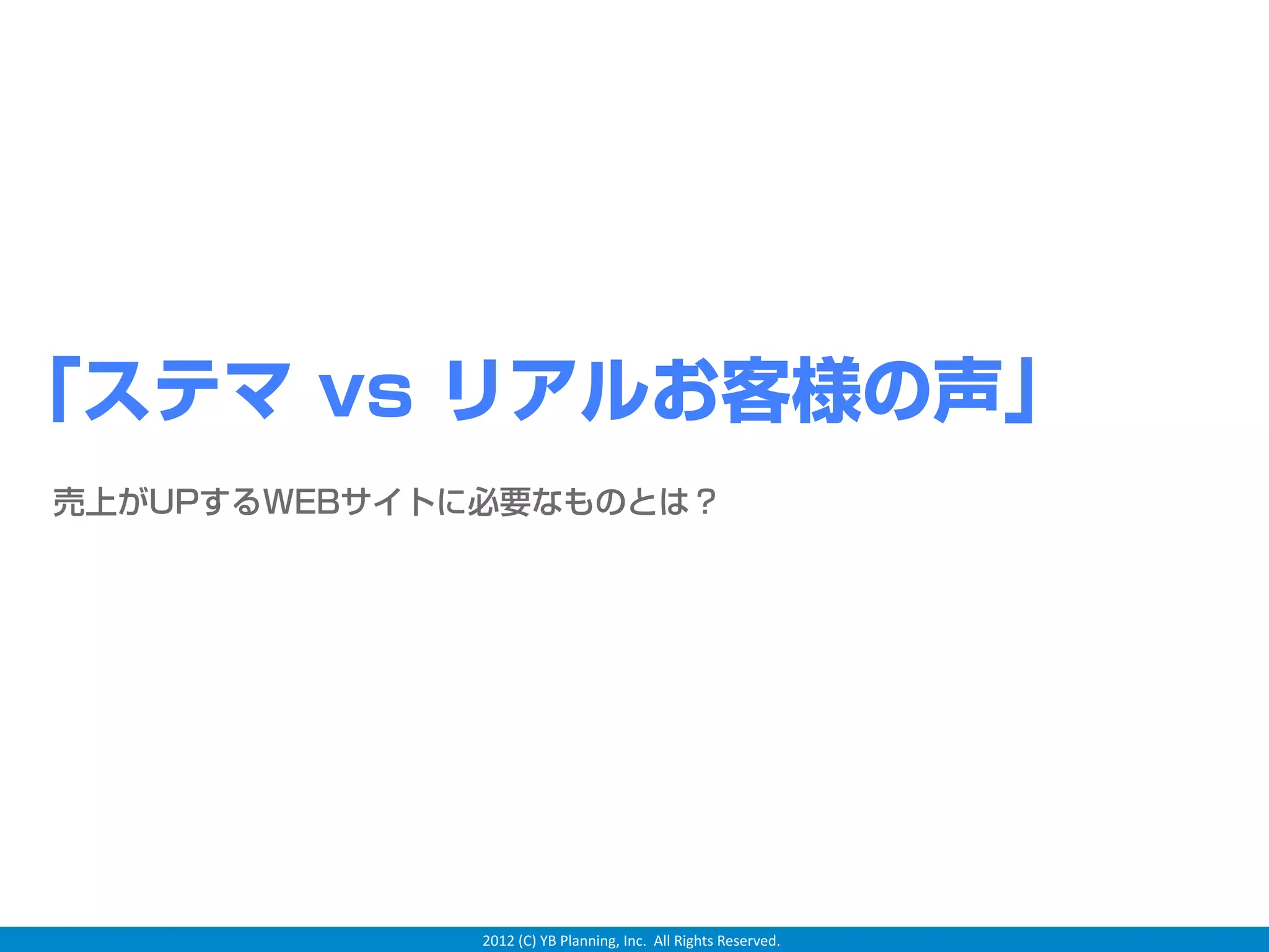 「ステマ vs リアルお客様の声」

売上がUPするWEBサイトに必要なものとは？

2012 (C) YB Planning, Inc.  All Rights Reserved.